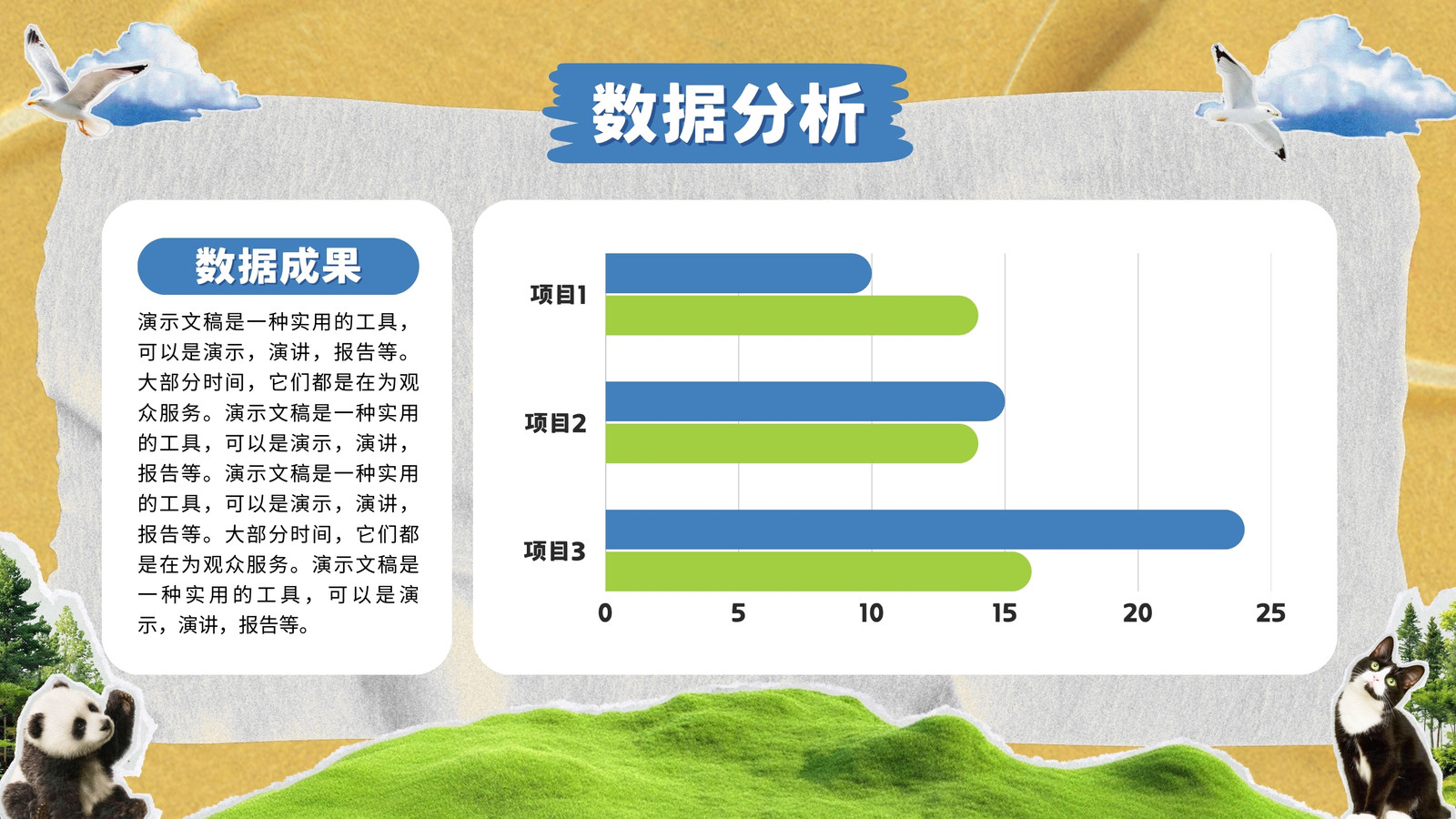 数据分析

数据成果

演示文稿是一种实用的工具，可以是演示，演讲，报告等。大部分时间，它们都是在为观众服务。演示文稿是一种实用的工具，可以是演示，演讲，报告等。演示文稿是一种实用的工具，可以是演示，演讲，报告等。大部分时间，它们都是在为观众服务。演示文稿是一种实用的工具，可以是演示，演讲，报告等。

项目1
项目2
项目3
0
5
10
15
20
25